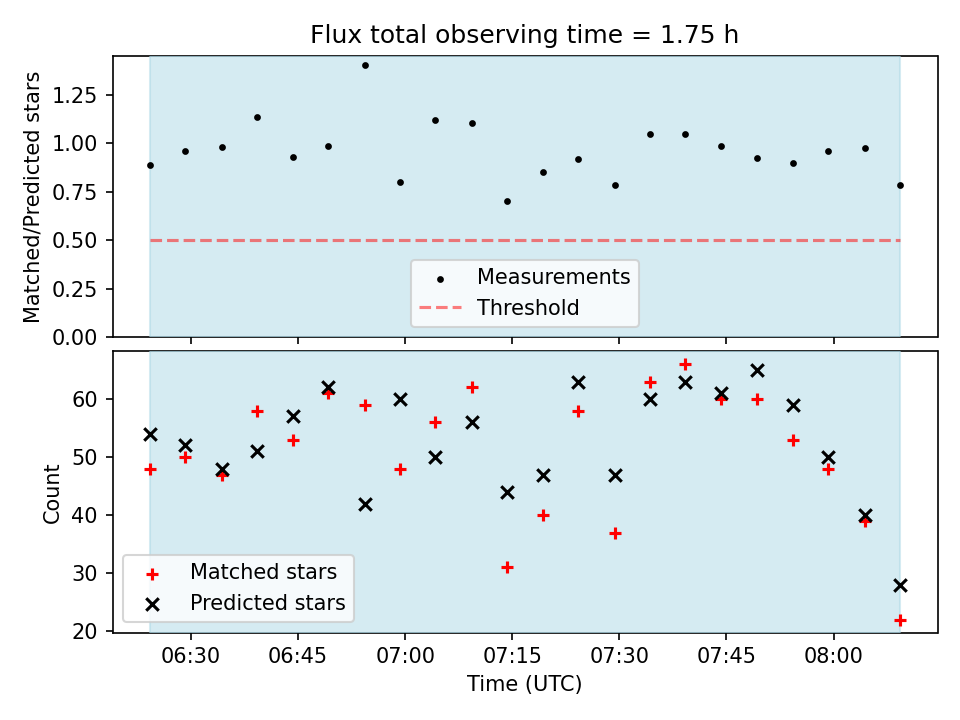 Flux total observing time = 1.75 h

Matched/Predicted stars

1.25
1.00
0.75
0.50
0.25
0.00

Measurements
Threshold

Count

60
50
40
30
20

Matched stars
Predicted stars

06:30 06:45 07:00 07:15 07:30 07:45 08:00

Time (UTC)